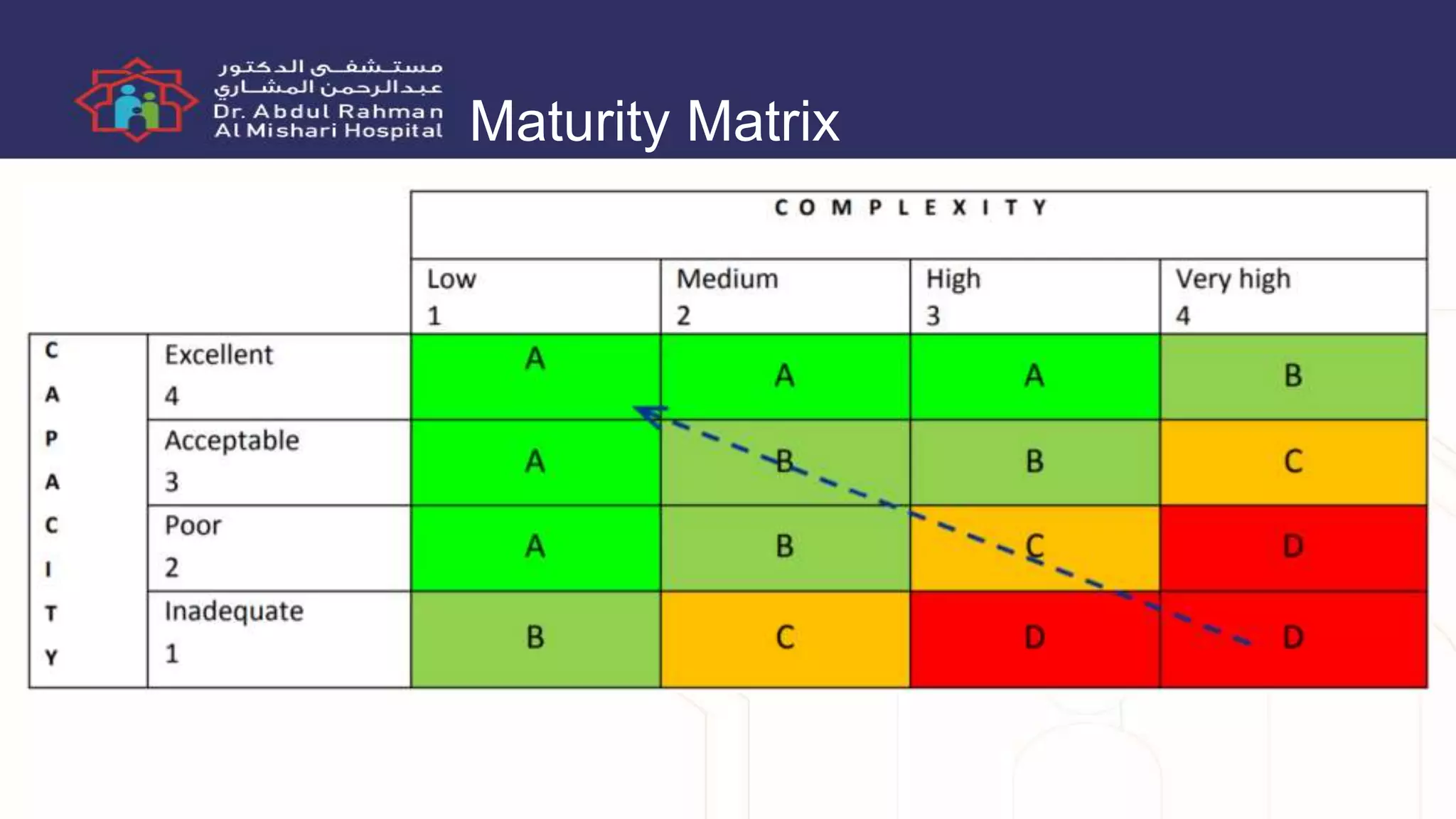 مستشفى الدكتور
عبدالرحمن المشاري
Dr. Abdul Rahman
Al Mishari Hospital

Maturity Matrix

| | | COMPLEXITY | | | |
|---|---|---|---|---|---|
| | | Low 1 | Medium 2 | High 3 | Very high 4 |
| CAPACITY | Excellent 4 | A | A | A | B |
| | Acceptable 3 | A | B | B | C |
| | Poor 2 | A | B | C | D |
| | Inadequate 1 | B | C | D | D |